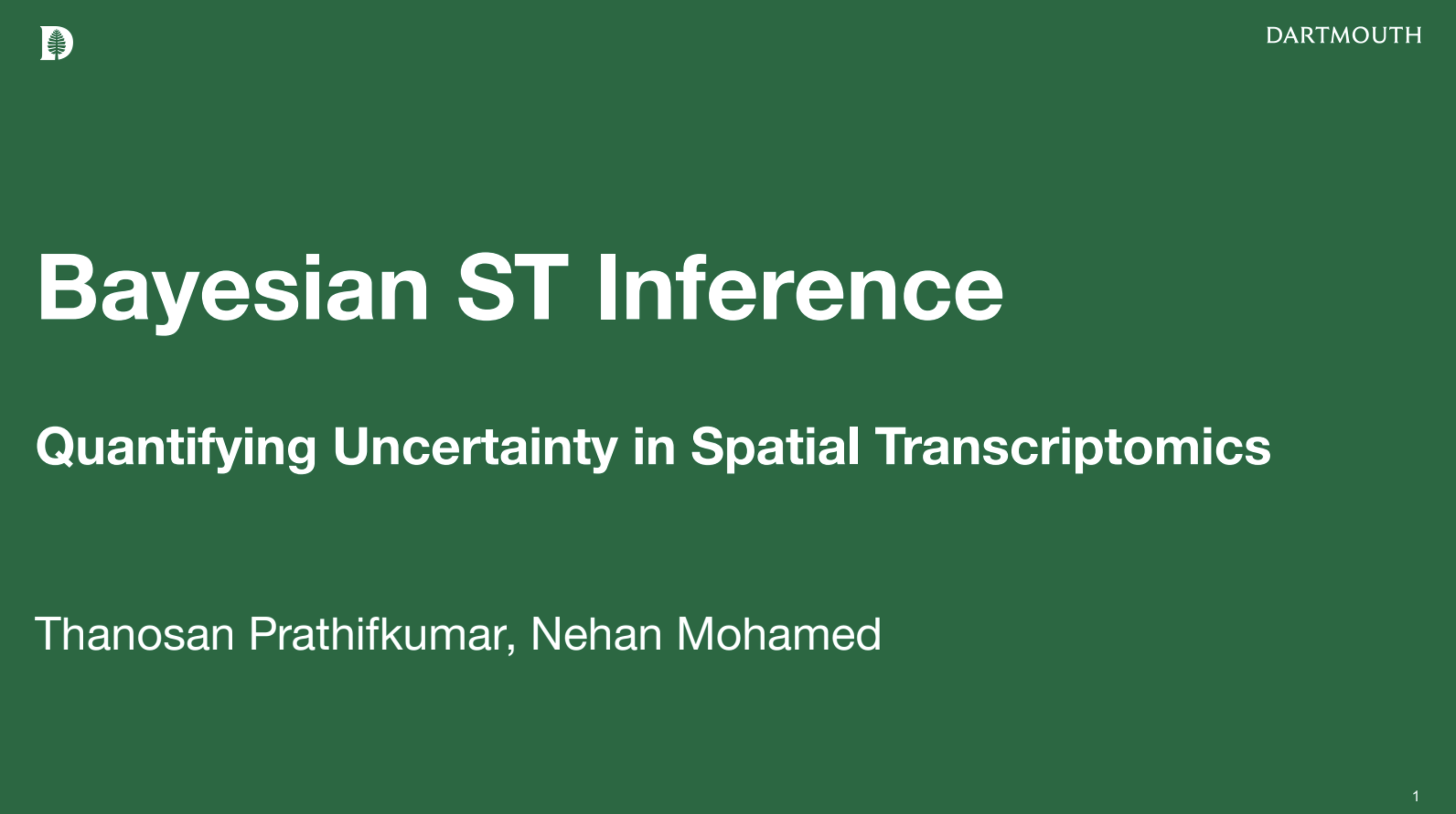 D

DARTMOUTH

Bayesian ST Inference

Quantifying Uncertainty in Spatial Transcriptomics

Thanosan Prathifkumar, Nehan Mohamed

1